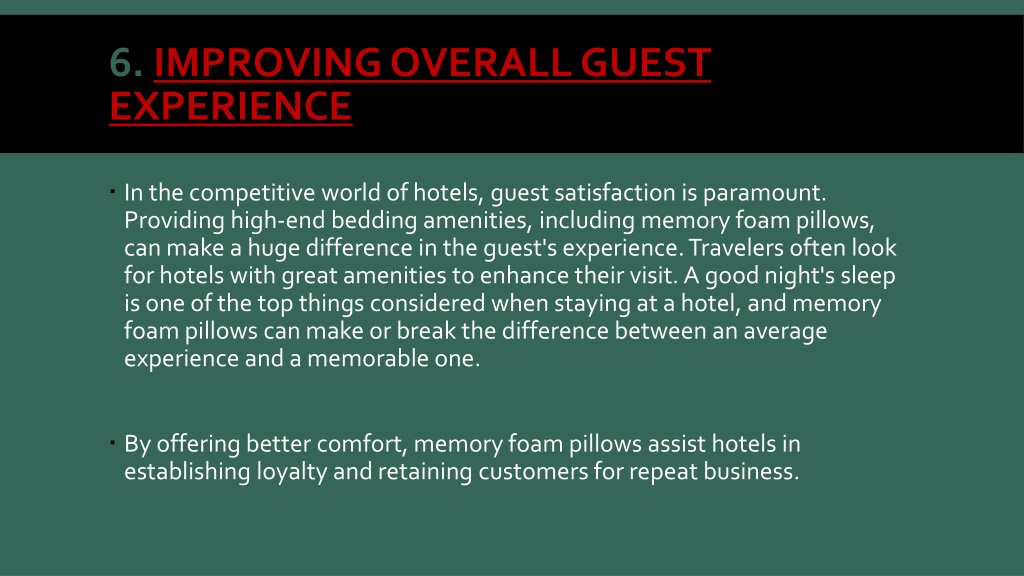 6. IMPROVING OVERALL GUEST EXPERIENCE

▪ In the competitive world of hotels, guest satisfaction is paramount. Providing high-end bedding amenities, including memory foam pillows, can make a huge difference in the guest's experience. Travelers often look for hotels with great amenities to enhance their visit. A good night's sleep is one of the top things considered when staying at a hotel, and memory foam pillows can make or break the difference between an average experience and a memorable one.

▪ By offering better comfort, memory foam pillows assist hotels in establishing loyalty and retaining customers for repeat business.